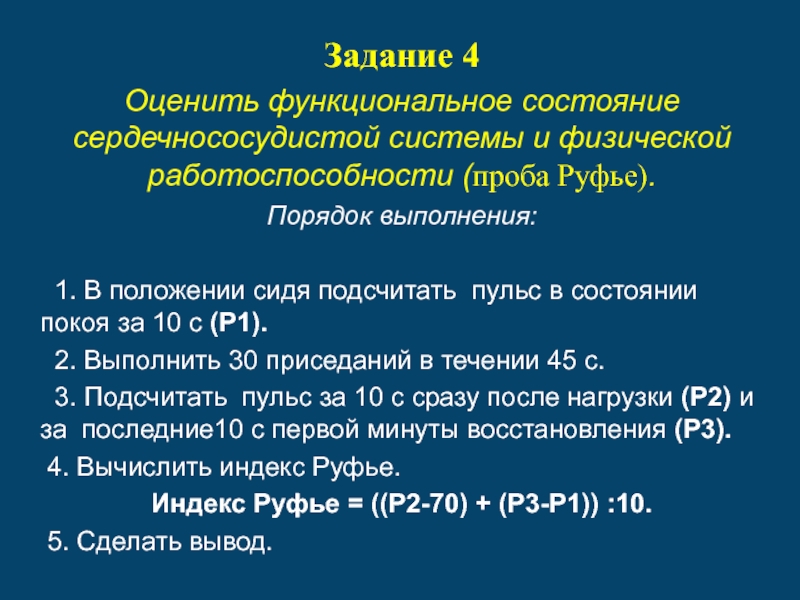 Задание 4

Оценить функциональное состояние сердечнососудистой системы и физической работоспособности (проба Руфье).

Порядок выполнения:

1. В положении сидя подсчитать пульс в состоянии покоя за 10 с (Р1).

2. Выполнить 30 приседаний в течении 45 с.

3. Подсчитать пульс за 10 с сразу после нагрузки (Р2) и за последние10 с первой минуты восстановления (Р3).

4. Вычислить индекс Руфье.

Индекс Руфье = ((Р2-70) + (Р3-Р1)) :10.

5. Сделать вывод.